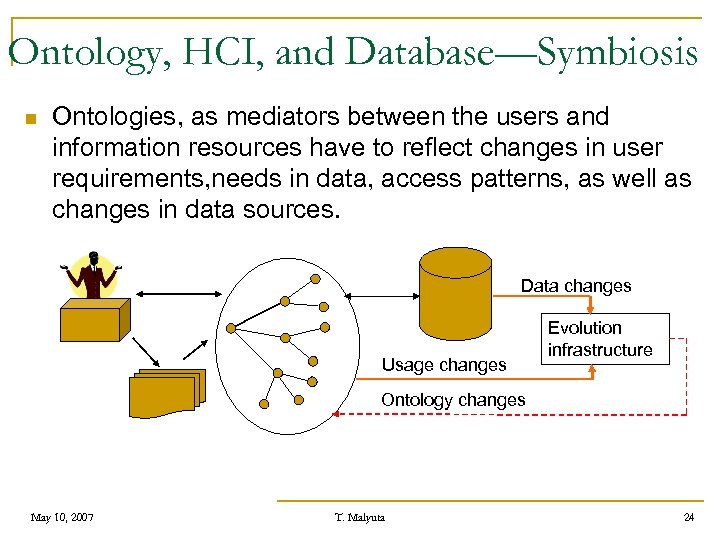 Ontology, HCI, and Database—Symbiosis

Ontologies, as mediators between the users and information resources have to reflect changes in user requirements,needs in data, access patterns, as well as changes in data sources.

Data changes

Evolution infrastructure

Usage changes

Ontology changes

May 10, 2007

T. Malyuta

24